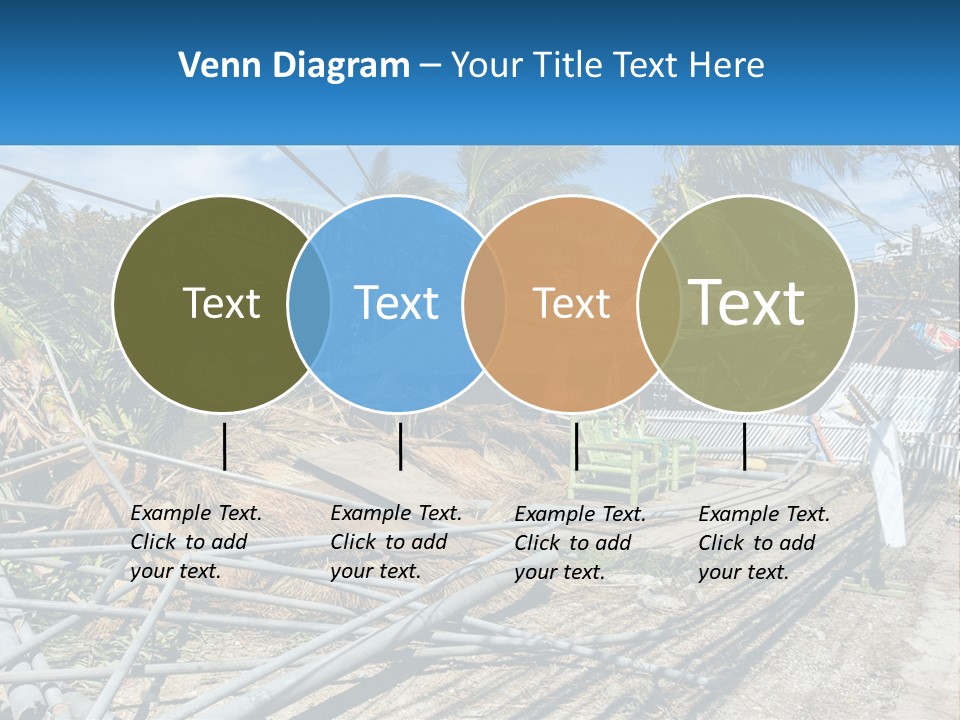 Venn Diagram – Your Title Text Here

Text

Text

Text

Text

Example Text. Click to add your text.

Example Text. Click to add your text.

Example Text. Click to add your text.

Example Text. Click to add your text.